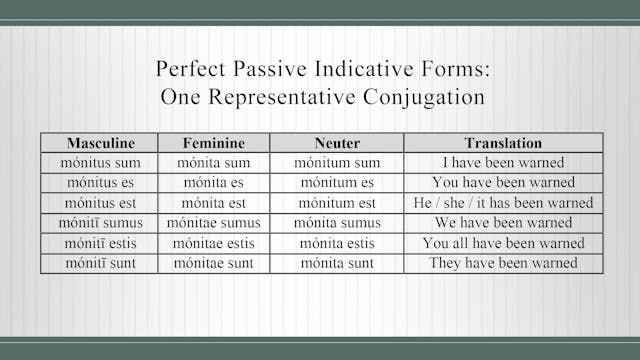 Perfect Passive Indicative Forms:
One Representative Conjugation

| Masculine | Feminine | Neuter | Translation |
|---|---|---|---|
| mónitus sum | mónita sum | mónitum sum | I have been warned |
| mónitus es | mónita es | mónitum es | You have been warned |
| mónitus est | mónita est | mónitum est | He / she / it has been warned |
| mónitī sumus | mónitae sumus | mónita sumus | We have been warned |
| mónitī estis | mónitae estis | mónita estis | You all have been warned |
| mónitī sunt | mónitae sunt | mónita sunt | They have been warned |